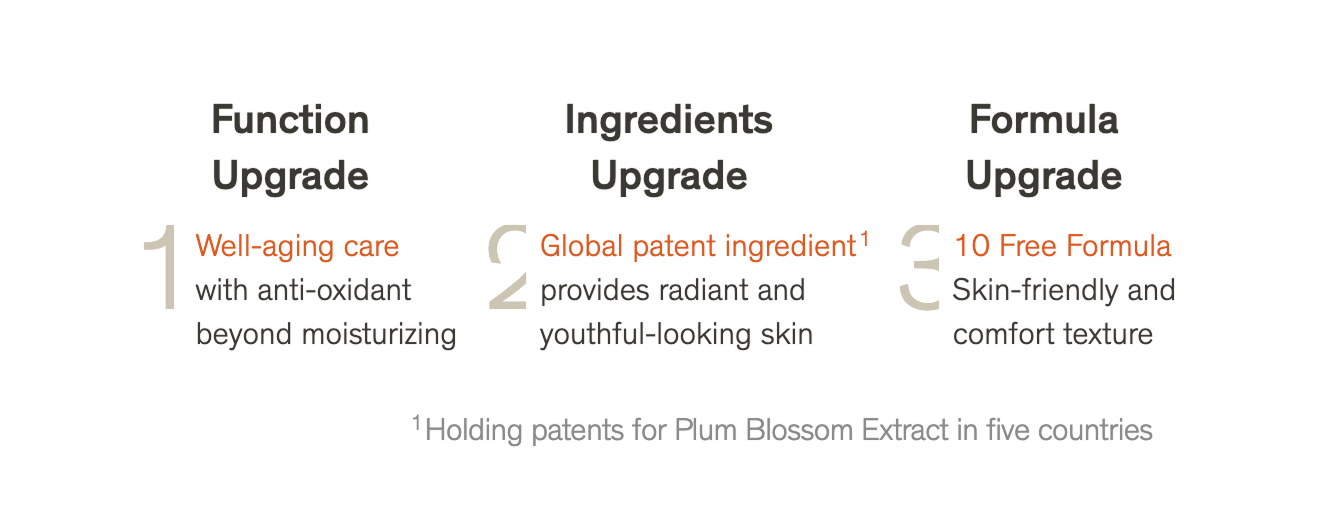 Function Upgrade

1 Well-aging care with anti-oxidant beyond moisturizing

Ingredients Upgrade

2 Global patent ingredient$^1$ provides radiant and youthful-looking skin

Formula Upgrade

3 10 Free Formula Skin-friendly and comfort texture

$^1$Holding patents for Plum Blossom Extract in five countries